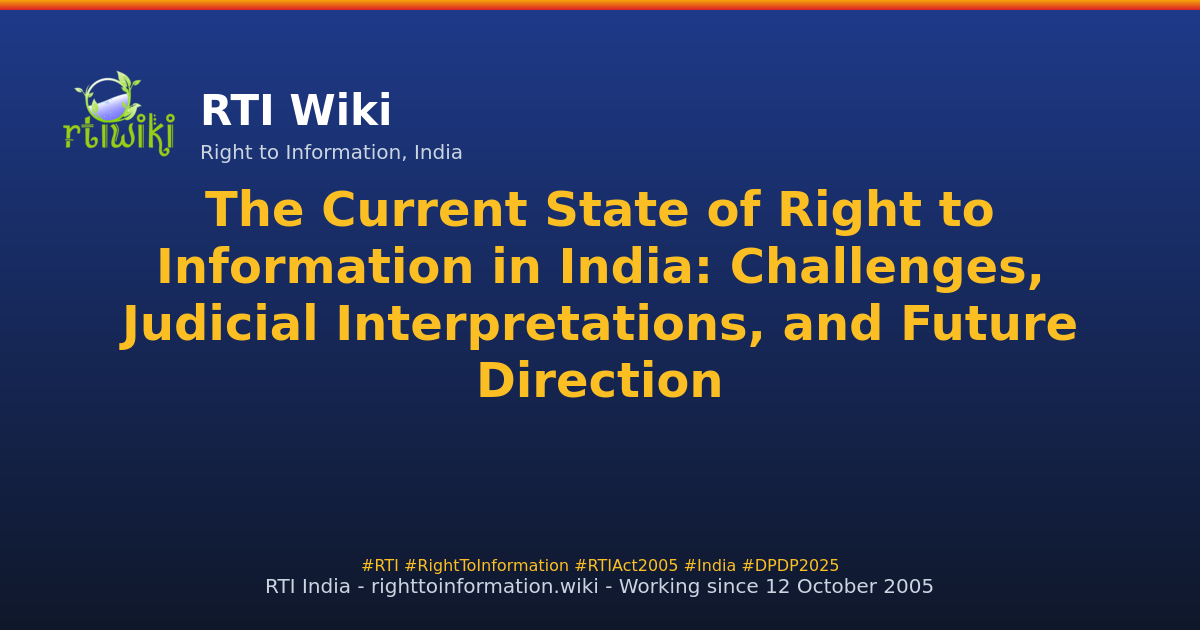 rtiwiki

RTI Wiki

Right to Information, India

The Current State of Right to Information in India: Challenges, Judicial Interpretations, and Future Direction

#RTI #RightToInformation #RTIAct2005 #India #DPDP2025

RTI India - righttoinformation.wiki - Working since 12 October 2005